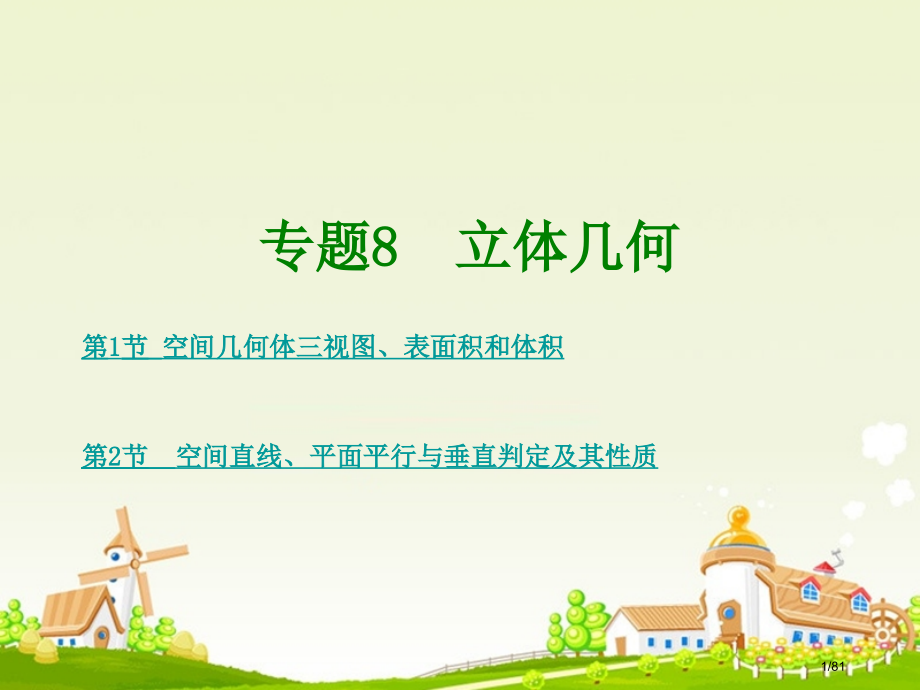 专题8　立体几何

第1节 空间几何体三视图、表面积和体积

第2节　空间直线、平面平行与垂直判定及其性质

1/81